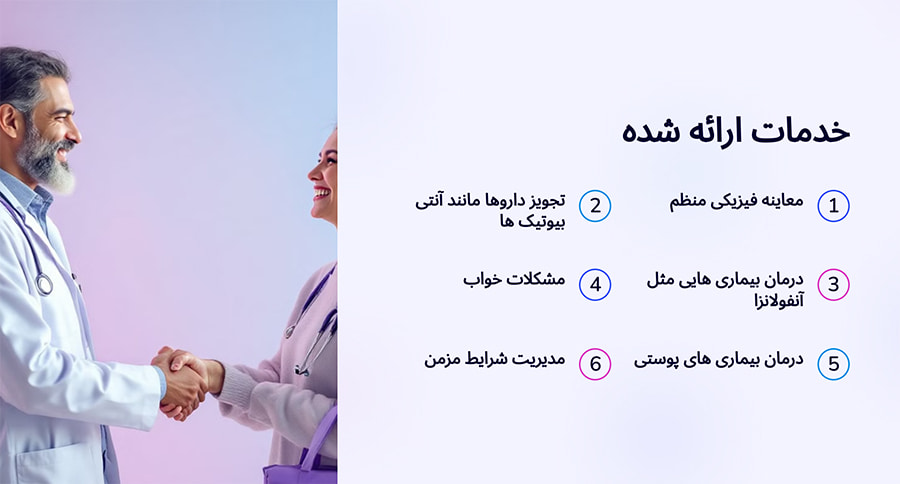 خدمات ارائه شده

1 معاینه فیزیکی منظم

2 تجویز داروها مانند آنتی بیوتیک ها

3 درمان بیماری هایی مثل آنفولانزا

4 مشکلات خواب

5 درمان بیماری های پوستی

6 مدیریت شرایط مزمن